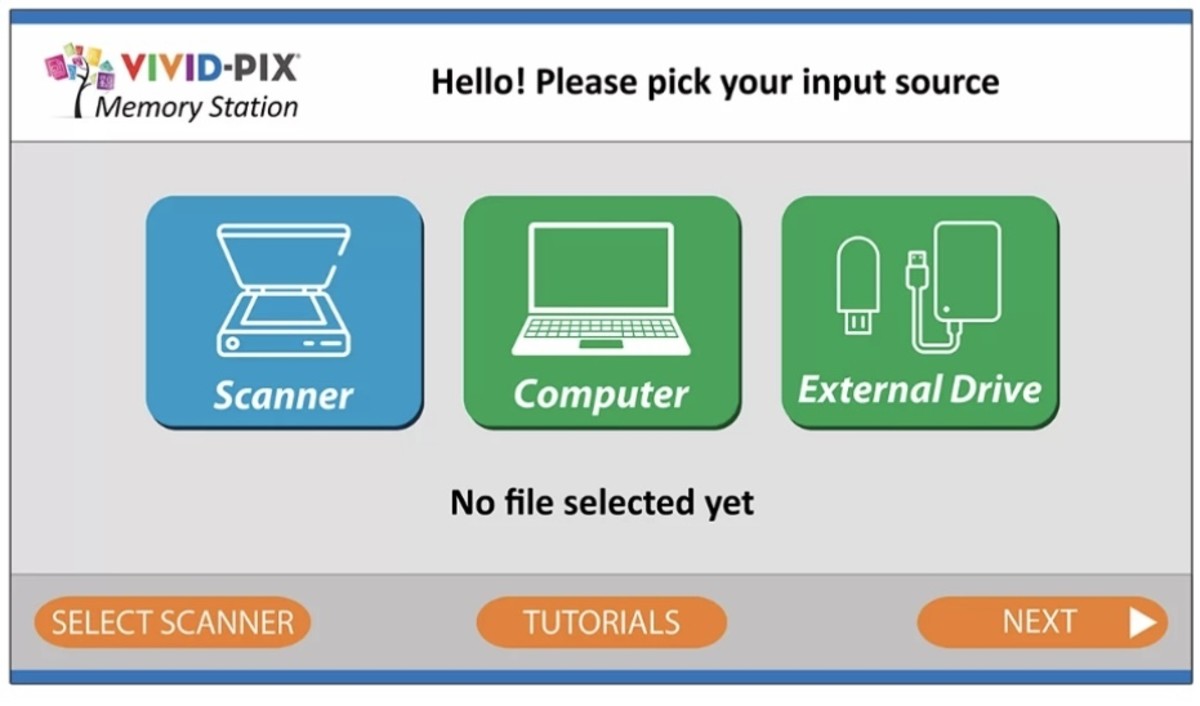 VIVID-PIX®
Memory Station

Hello! Please pick your input source

Scanner

Computer

External Drive

No file selected yet

SELECT SCANNER

TUTORIALS

NEXT